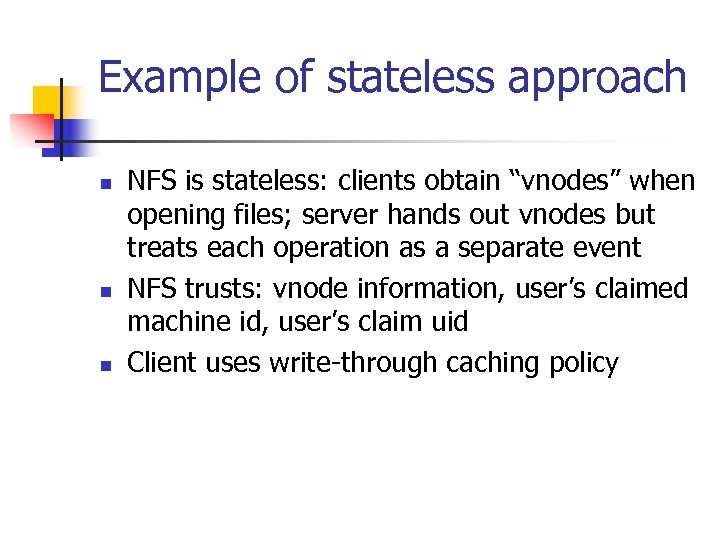 Example of stateless approach

- NFS is stateless: clients obtain “vnodes” when opening files; server hands out vnodes but treats each operation as a separate event
- NFS trusts: vnode information, user’s claimed machine id, user’s claim uid
- Client uses write-through caching policy